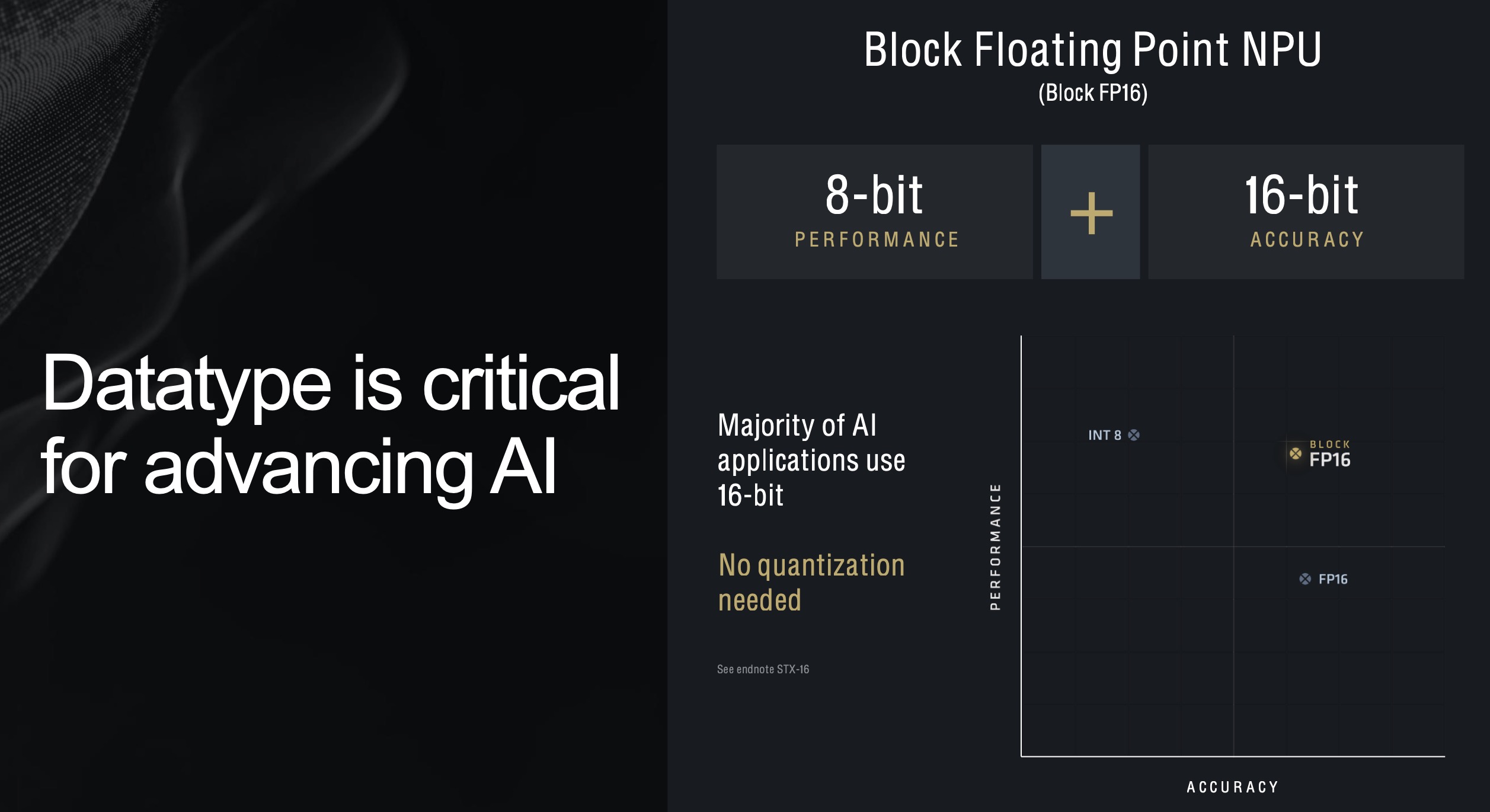 Datatype is critical for advancing AI

Block Floating Point NPU
(Block FP16)

8-bit
PERFORMANCE

+

16-bit
ACCURACY

Majority of AI applications use 16-bit

No quantization needed

See endnote STX-16

PERFORMANCE

INT 8

BLOCK
FP16

FP16

ACCURACY